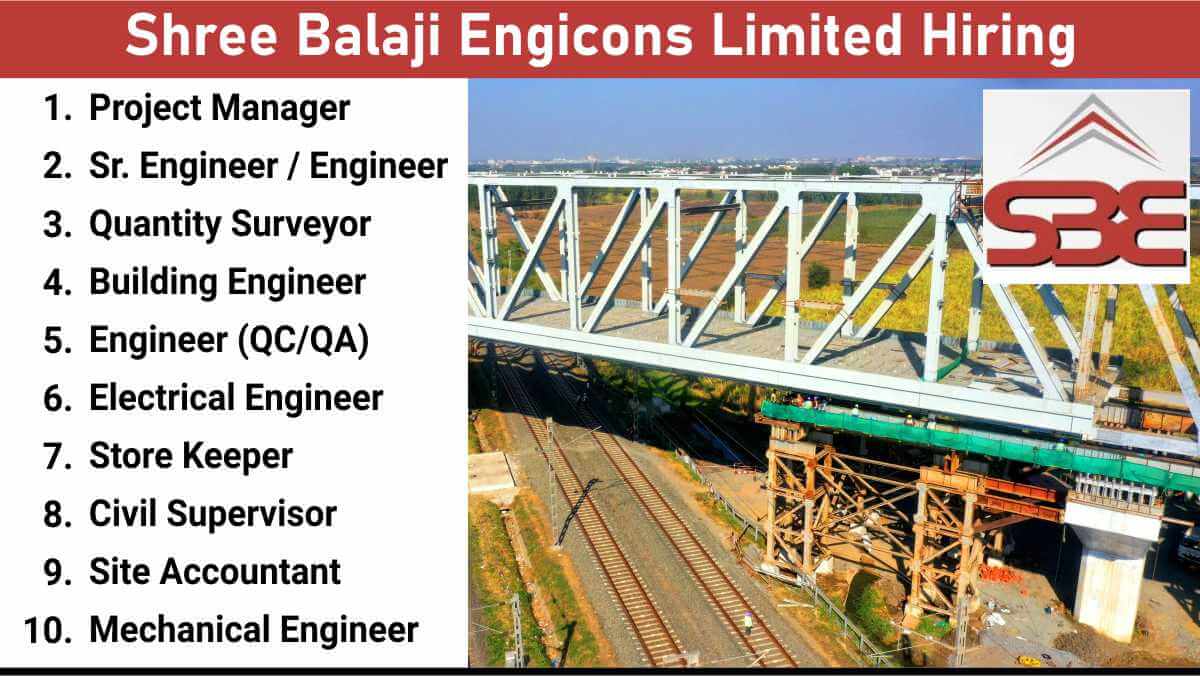 Shree Balaji Engicons Limited Hiring

1. Project Manager
2. Sr. Engineer / Engineer
3. Quantity Surveyor
4. Building Engineer
5. Engineer (QC/QA)
6. Electrical Engineer
7. Store Keeper
8. Civil Supervisor
9. Site Accountant
10. Mechanical Engineer

SBE